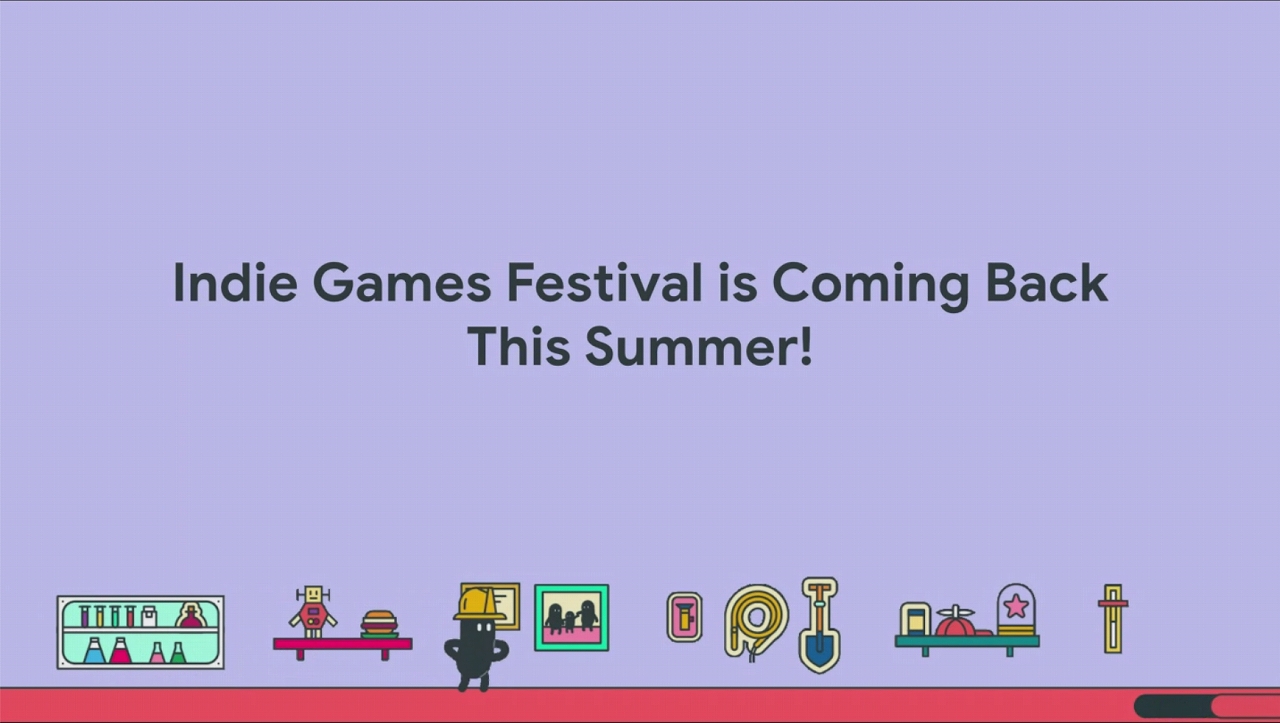 Indie Games Festival is Coming Back This Summer!